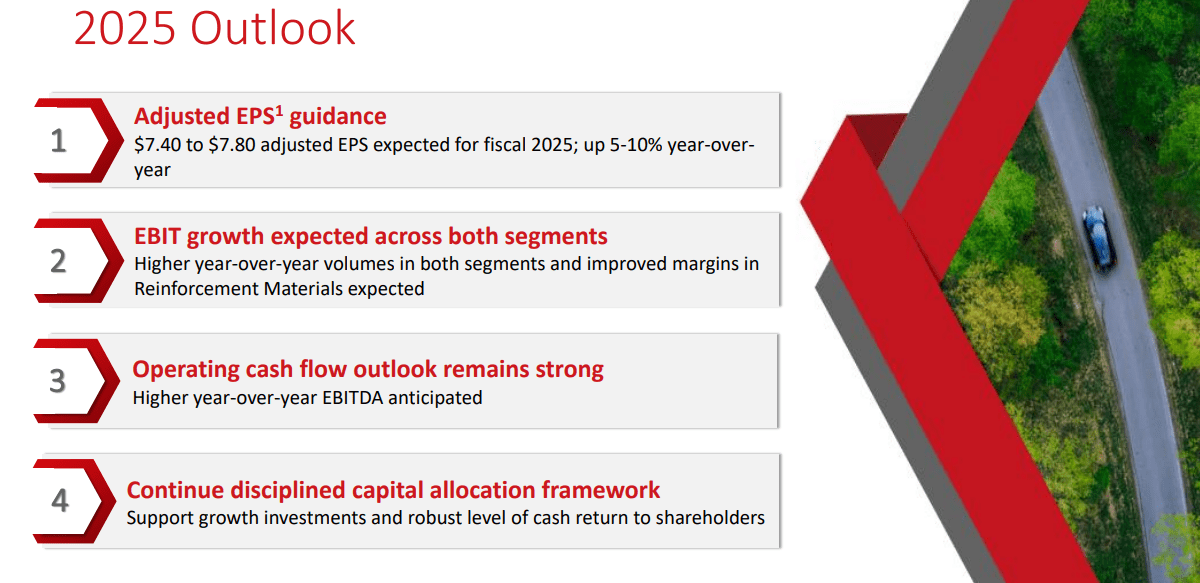 2025 Outlook

1

Adjusted EPS$^1$ guidance

\$7.40 to \$7.80 adjusted EPS expected for fiscal 2025; up 5-10% year-over-year

2

EBIT growth expected across both segments

Higher year-over-year volumes in both segments and improved margins in Reinforcement Materials expected

3

Operating cash flow outlook remains strong

Higher year-over-year EBITDA anticipated

4

Continue disciplined capital allocation framework

Support growth investments and robust level of cash return to shareholders